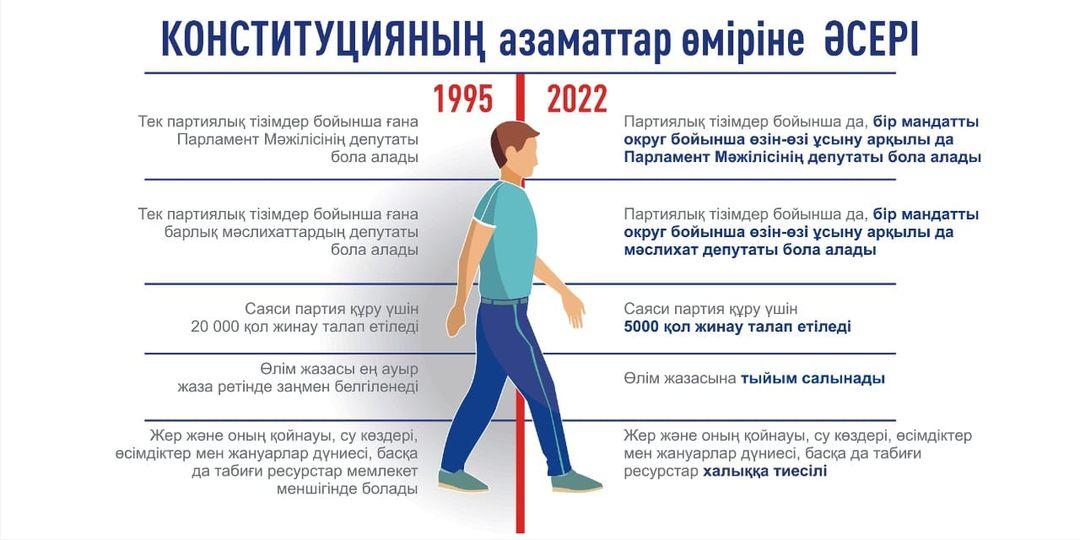 КОНСТИТУЦИЯНЫҢ азаматтар өміріне ӘСЕРІ

1995

Тек партиялық тізімдер бойынша ғана Парламент Мәжілісінің депутаты бола алады

Тек партиялық тізімдер бойынша ғана барлық мәслихаттардың депутаты бола алады

Саяси партия құру үшін 20 000 қол жинау талап етіледі

Өлім жазасы ең ауыр жаза ретінде заңмен белгіленеді

Жер және оның қойнауы, су көздері, өсімдіктер мен жануарлар дүниесі, басқа да табиғи ресурстар мемлекет меншігінде болады

2022

Партиялық тізімдер бойынша да, бір мандатты округ бойынша өзін-өзі ұсыну арқылы да Парламент Мәжілісінің депутаты бола алады

Партиялық тізімдер бойынша да, бір мандатты округ бойынша өзін-өзі ұсыну арқылы да мәслихат депутаты бола алады

Саяси партия құру үшін 5000 қол жинау талап етіледі

Өлім жазасына тыйым салынады

Жер және оның қойнауы, су көздері, өсімдіктер мен жануарлар дүниесі, басқа да табиғи ресурстар халыққа тиесілі